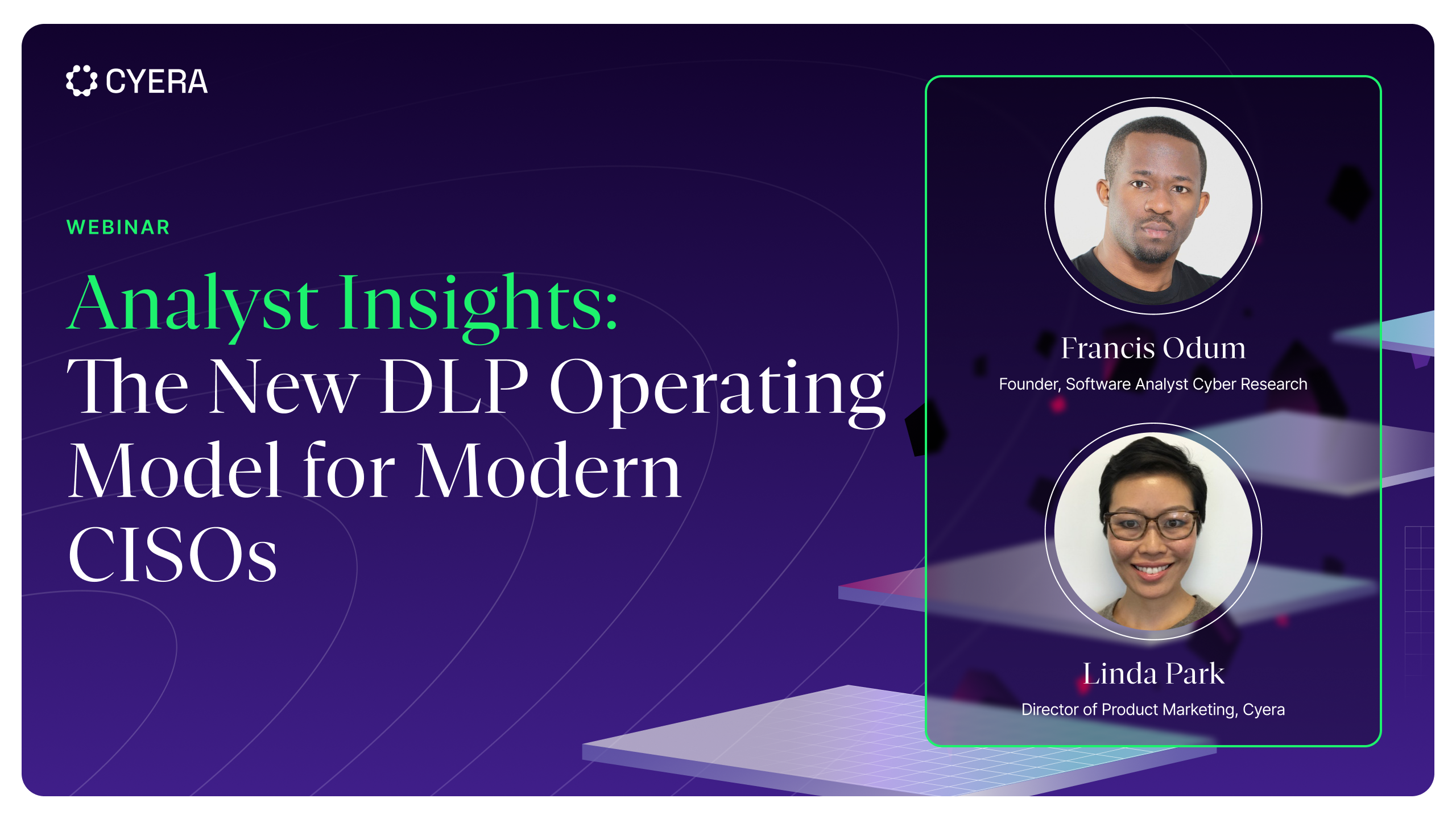 CYERA

WEBINAR

Analyst Insights:
The New DLP Operating Model for Modern CISOs

Francis Odum
Founder, Software Analyst Cyber Research

Linda Park
Director of Product Marketing, Cyera